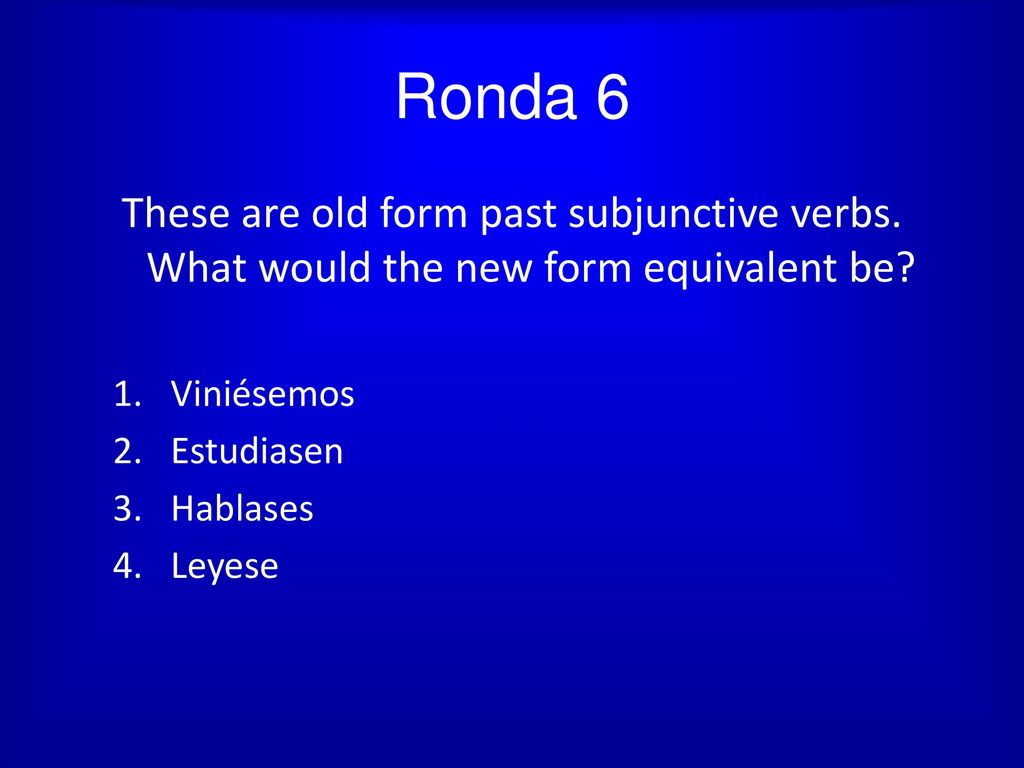 Ronda 6

These are old form past subjunctive verbs. What would the new form equivalent be?

1. Viniésemos
2. Estudiasen
3. Hablases
4. Leyese